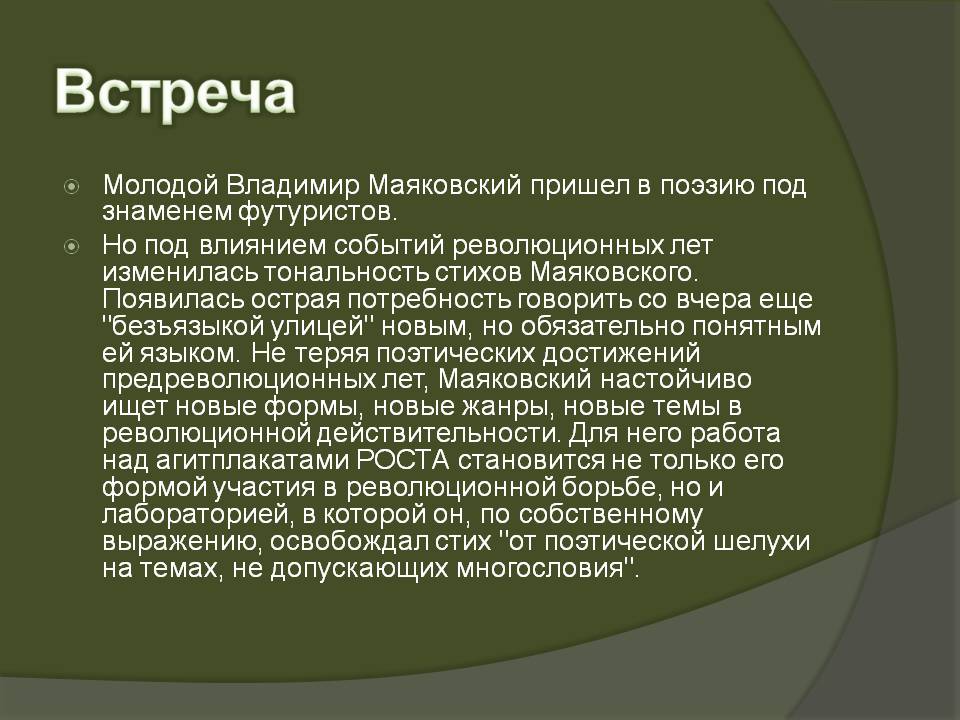 Встреча

Молодой Владимир Маяковский пришел в поэзию под знаменем футуристов.

Но под влиянием событий революционных лет изменилась тональность стихов Маяковского. Появилась острая потребность говорить со вчера еще "безъязыкой улицей" новым, но обязательно понятным ей языком. Не теряя поэтических достижений предреволюционных лет, Маяковский настойчиво ищет новые формы, новые жанры, новые темы в революционной действительности. Для него работа над агитплакатами РОСТА становится не только его формой участия в революционной борьбе, но и лабораторией, в которой он, по собственному выражению, освобождал стих "от поэтической шелухи на темах, не допускающих многословия".